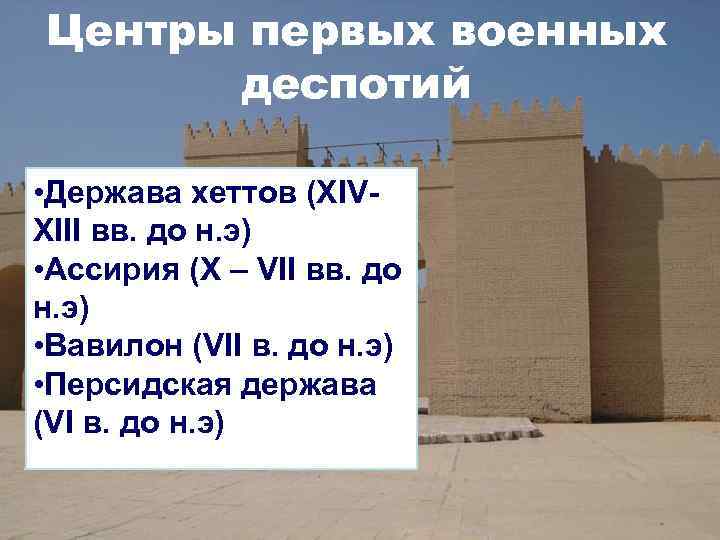 Центры первых военных деспотий

•Держава хеттов (XIV-XIII вв. до н.э)
•Ассирия (X – VII вв. до н.э)
•Вавилон (VII в. до н.э)
•Персидская держава (VI в. до н.э)